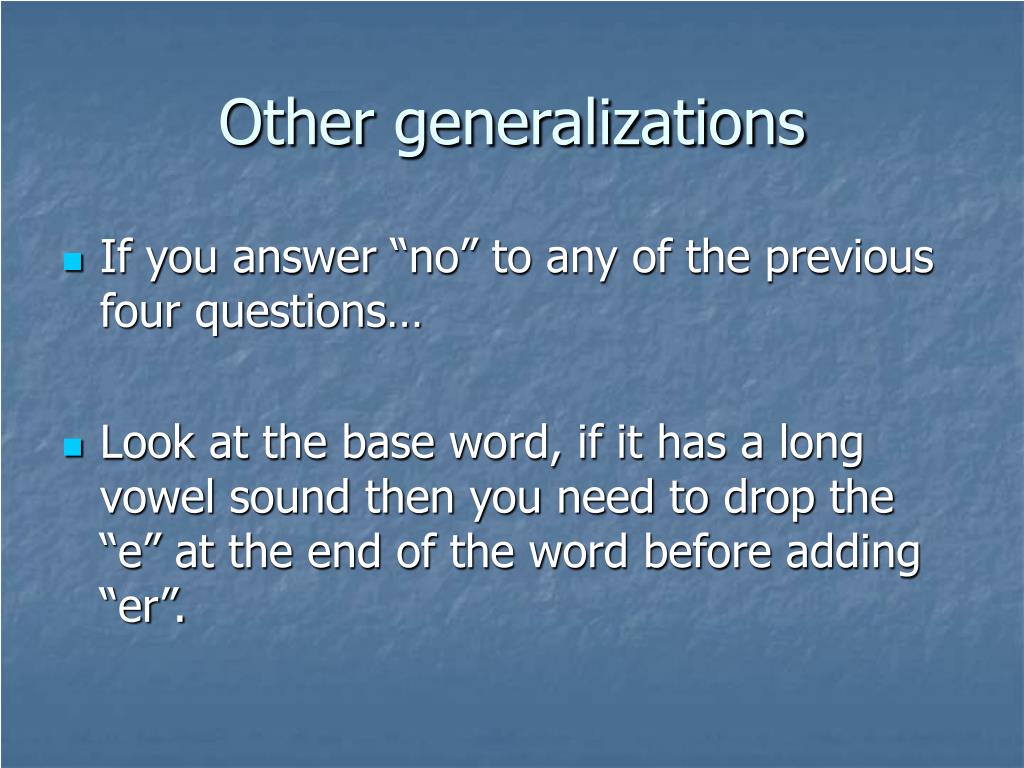 Other generalizations

If you answer “no” to any of the previous four questions…

Look at the base word, if it has a long vowel sound then you need to drop the “e” at the end of the word before adding “er”.